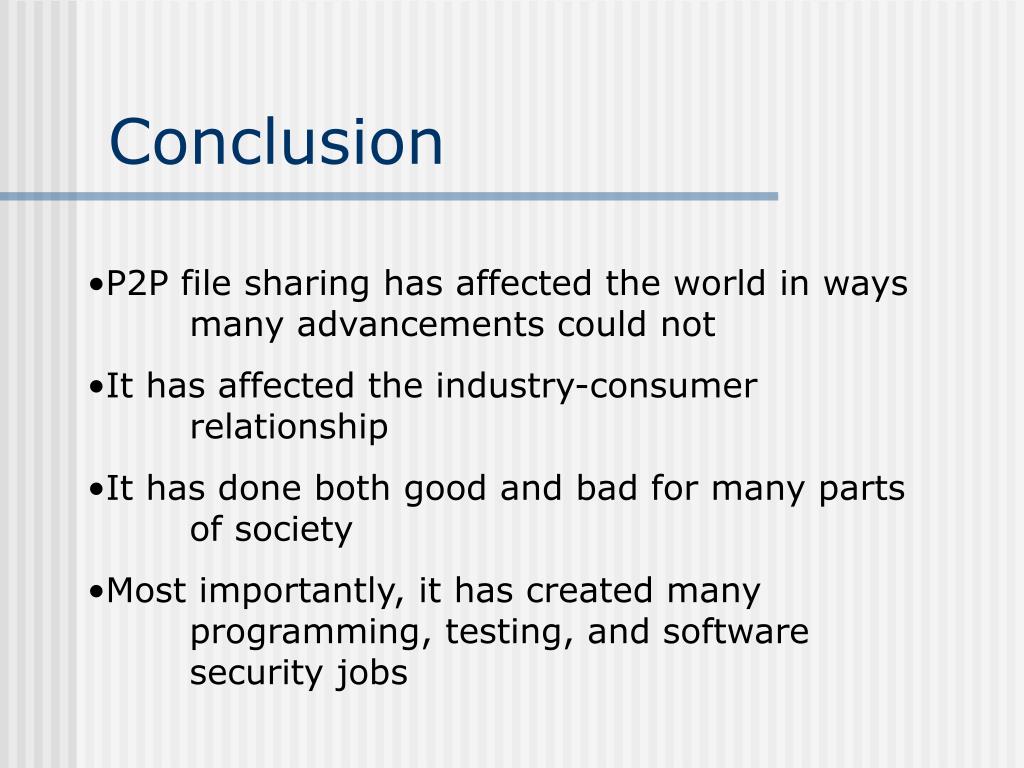 Conclusion

•P2P file sharing has affected the world in ways many advancements could not

•It has affected the industry-consumer relationship

•It has done both good and bad for many parts of society

•Most importantly, it has created many programming, testing, and software security jobs